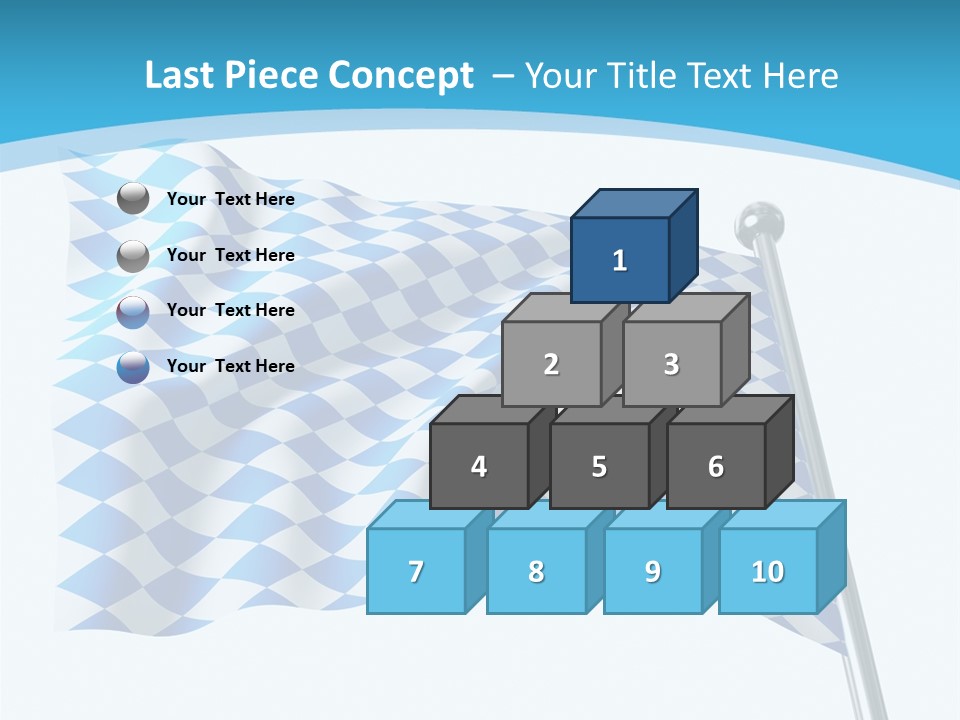 Last Piece Concept – Your Title Text Here

Your Text Here

Your Text Here

Your Text Here

Your Text Here

1

2

3

4

5

6

7

8

9

10